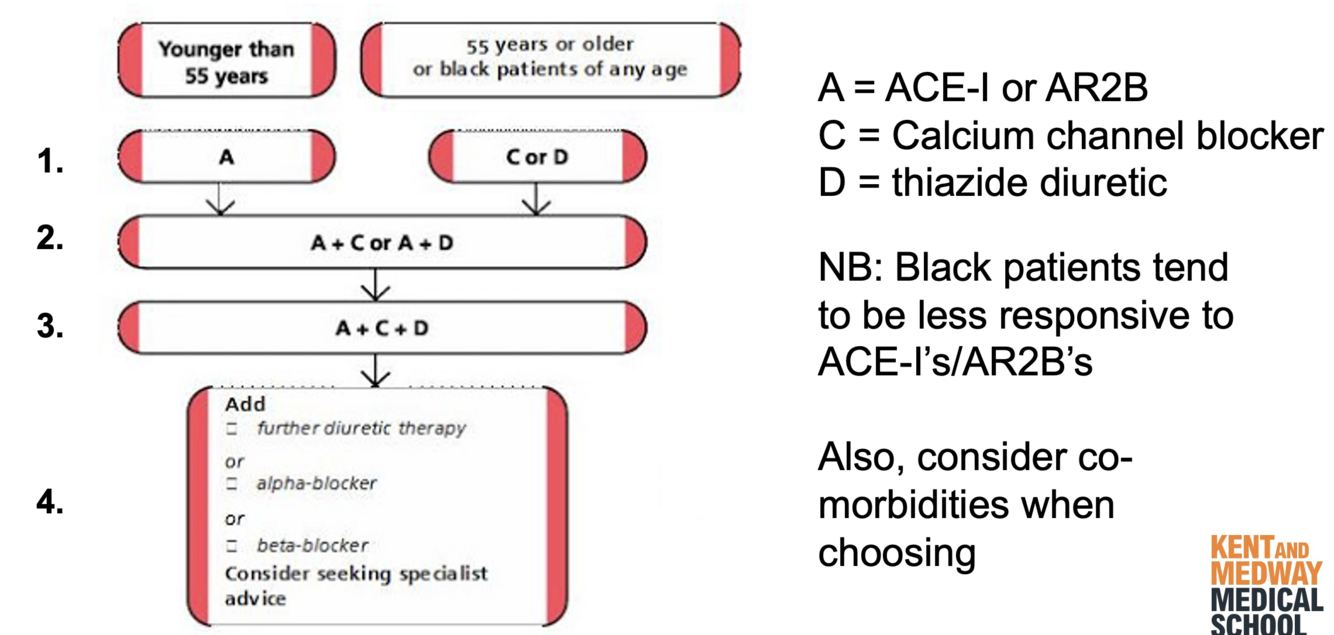 Younger than 55 years

55 years or older or black patients of any age

1.

A

C or D

2.

A + C or A + D

3.

A + C + D

4.

Add
□ further diuretic therapy
or
□ alpha-blocker
or
□ beta-blocker
Consider seeking specialist advice

A = ACE-I or AR2B
C = Calcium channel blocker
D = thiazide diuretic

NB: Black patients tend to be less responsive to ACE-I's/AR2B's

Also, consider co-morbidities when choosing

KENT AND MEDWAY MEDICAL SCHOOL